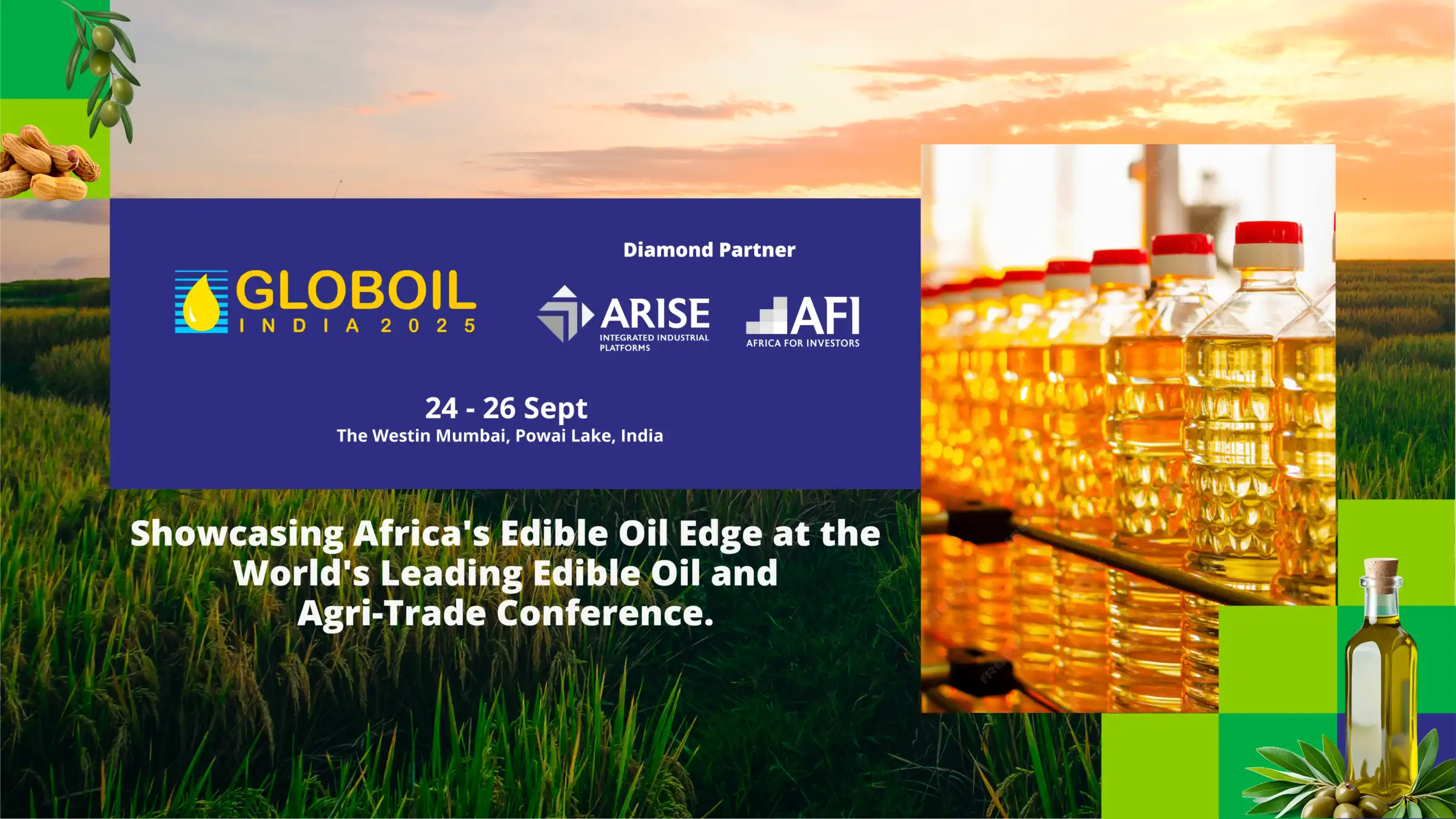 GLOBOIL
INDIA 2025

Diamond Partner

ARISE
INTEGRATED INDUSTRIAL PLATFORMS

AFI
AFRICA FOR INVESTORS

24 - 26 Sept
The Westin Mumbai, Powai Lake, India

Showcasing Africa's Edible Oil Edge at the World's Leading Edible Oil and Agri-Trade Conference.